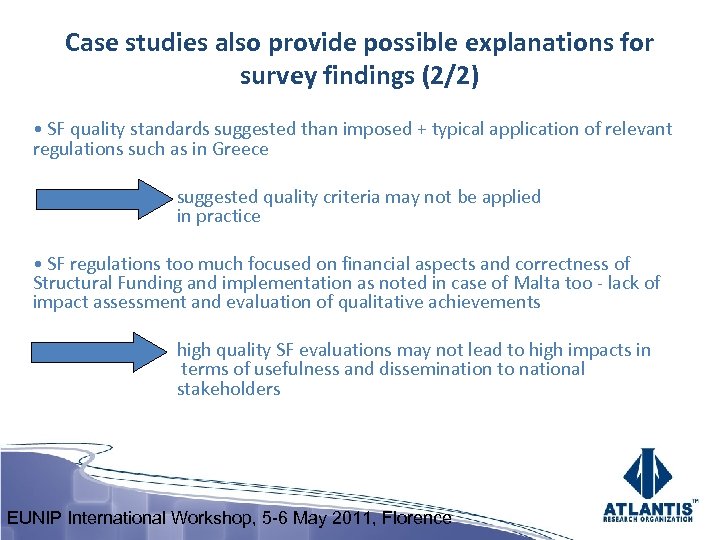 Case studies also provide possible explanations for survey findings (2/2)

• SF quality standards suggested than imposed + typical application of relevant regulations such as in Greece

suggested quality criteria may not be applied in practice

• SF regulations too much focused on financial aspects and correctness of Structural Funding and implementation as noted in case of Malta too - lack of impact assessment and evaluation of qualitative achievements

high quality SF evaluations may not lead to high impacts in terms of usefulness and dissemination to national stakeholders

EUNIP International Workshop, 5-6 May 2011, Florence

ATLANTIS™
RESEARCH ORGANIZATION